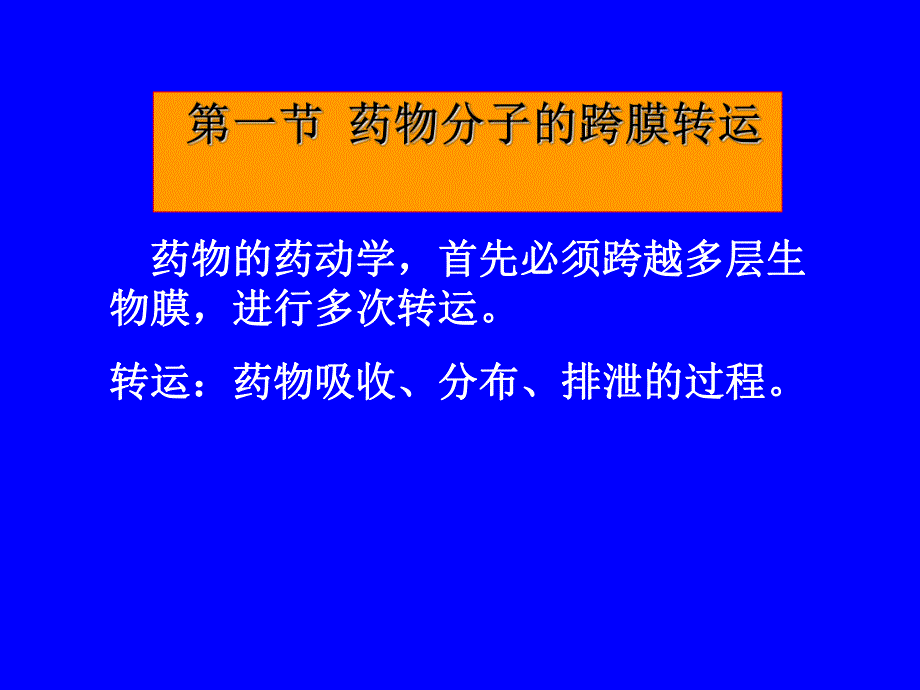 第一节 药物分子的跨膜转运

药物的药动学，首先必须跨越多层生物膜，进行多次转运。

转运：药物吸收、分布、排泄的过程。